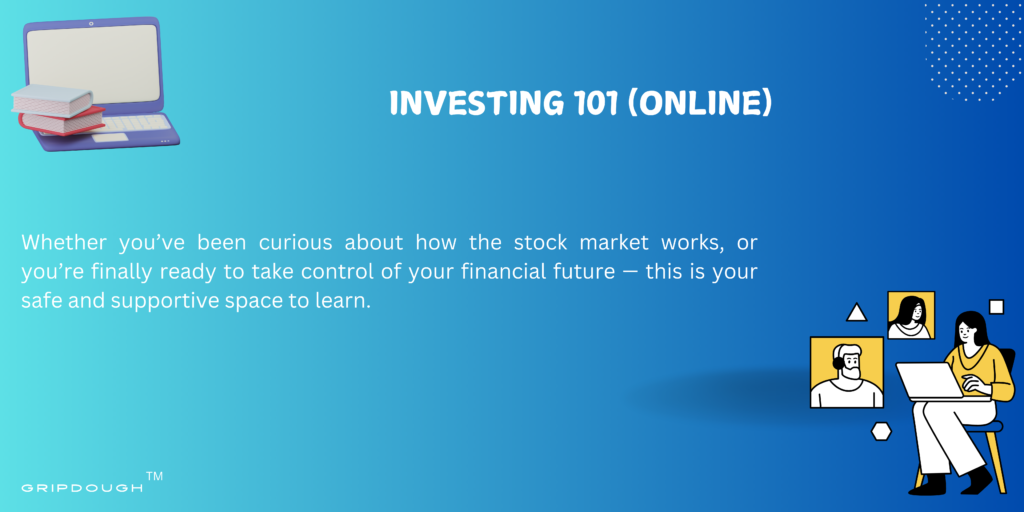 INVESTING 101 (ONLINE)

Whether you've been curious about how the stock market works, or you're finally ready to take control of your financial future — this is your safe and supportive space to learn.

GRIPDOUGH™